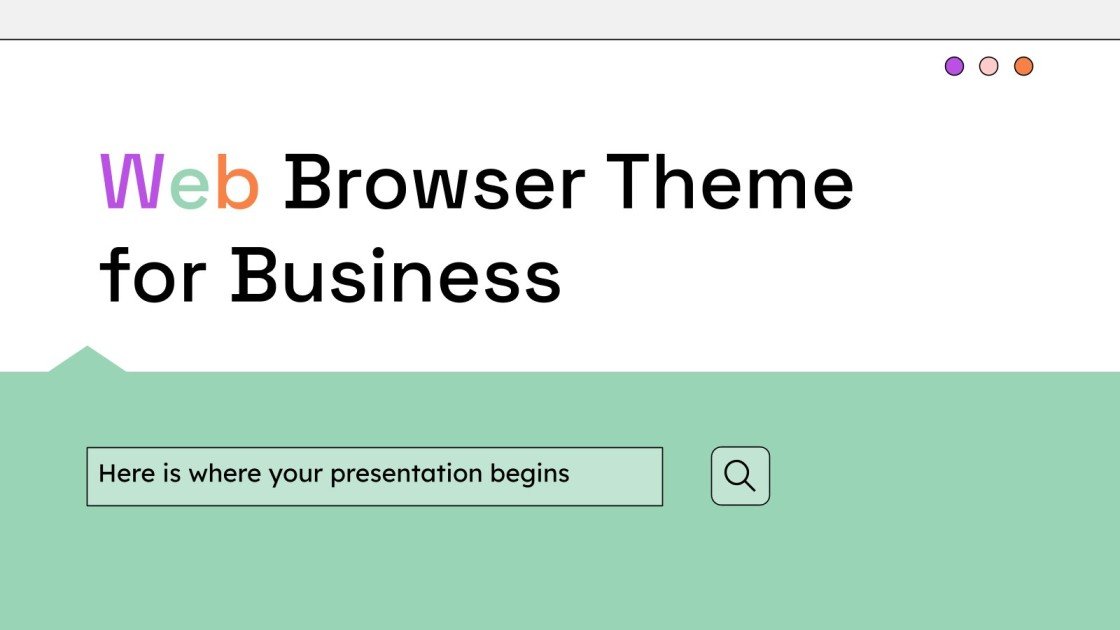 Web Browser Theme for Business

Here is where your presentation begins